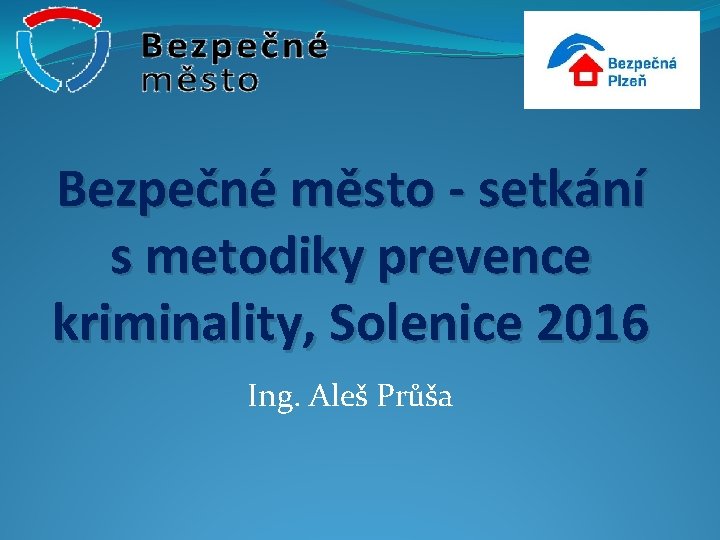 Bezpečné město

Bezpečná Plzeň

Bezpečné město - setkání s metodiky prevence kriminality, Solenice 2016

Ing. Aleš Průša